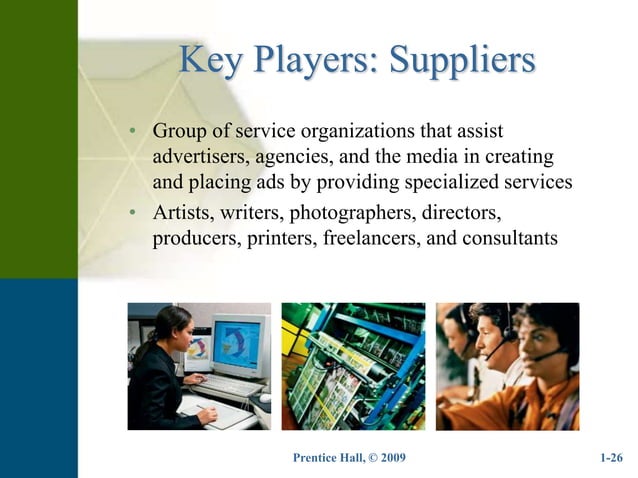 Key Players: Suppliers

• Group of service organizations that assist advertisers, agencies, and the media in creating and placing ads by providing specialized services
• Artists, writers, photographers, directors, producers, printers, freelancers, and consultants

Prentice Hall, © 2009

1-26